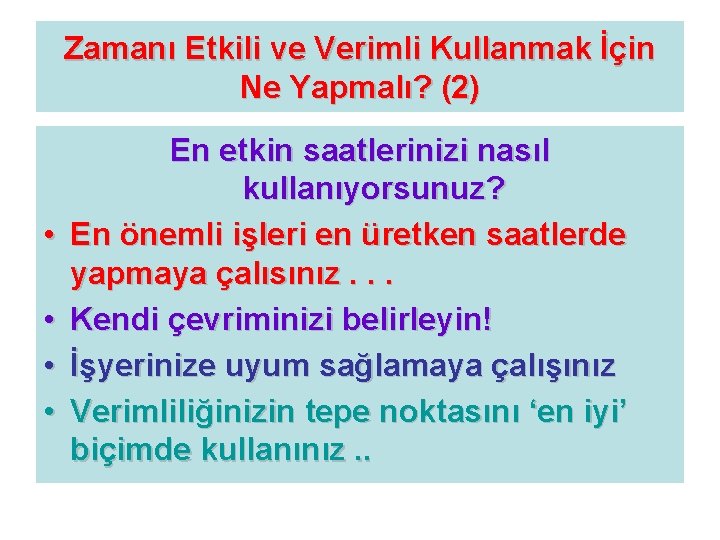 Zamanı Etkili ve Verimli Kullanmak İçin Ne Yapmalı? (2)

En etkin saatlerinizi nasıl kullanıyorsunuz?

• En önemli işleri en üretken saatlerde yapmaya çalısınız . . .
• Kendi çevriminizi belirleyin!
• İşyerinize uyum sağlamaya çalışınız
• Verimliliğinizin tepe noktasını ‘en iyi’ biçimde kullanınız ..